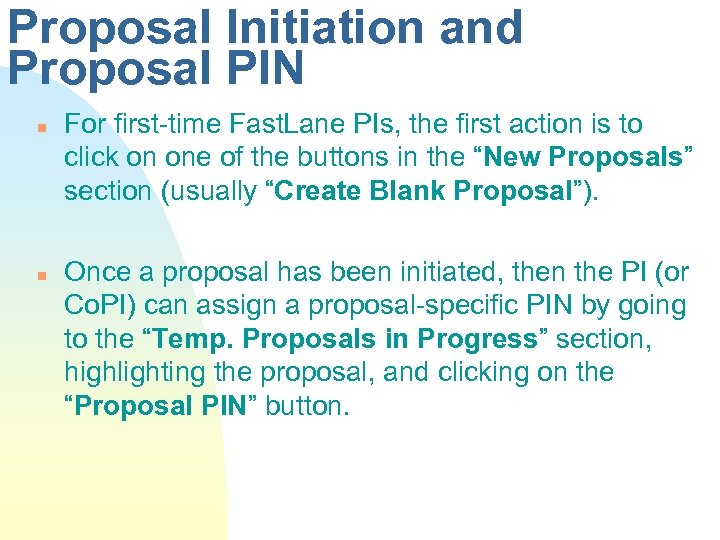 Proposal Initiation and Proposal PIN

For first-time FastLane PIs, the first action is to click on one of the buttons in the “New Proposals” section (usually “Create Blank Proposal”).

Once a proposal has been initiated, then the PI (or CoPI) can assign a proposal-specific PIN by going to the “Temp. Proposals in Progress” section, highlighting the proposal, and clicking on the “Proposal PIN” button.